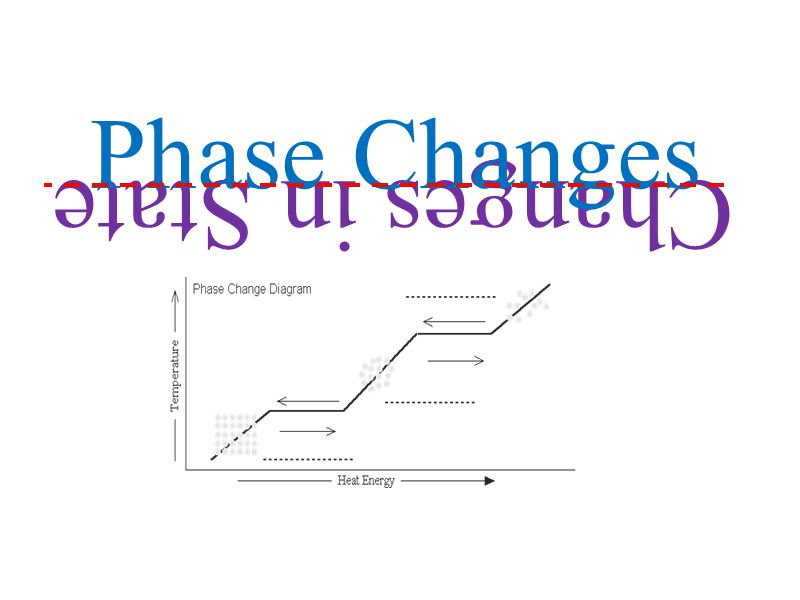 Phase Changes

Changes in State

Phase Change Diagram

Temperature

Heat Energy